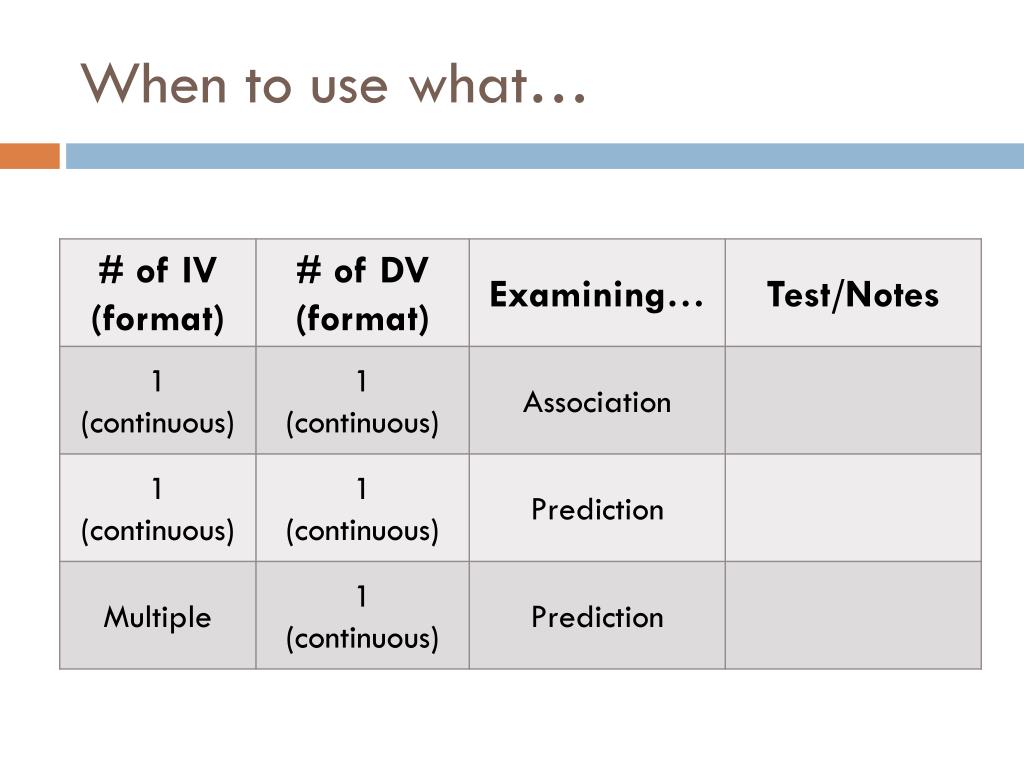 When to use what…

| # of IV (format) | # of DV (format) | Examining… | Test/Notes |
|---|---|---|---|
| 1 (continuous) | 1 (continuous) | Association | |
| 1 (continuous) | 1 (continuous) | Prediction | |
| Multiple | 1 (continuous) | Prediction | |